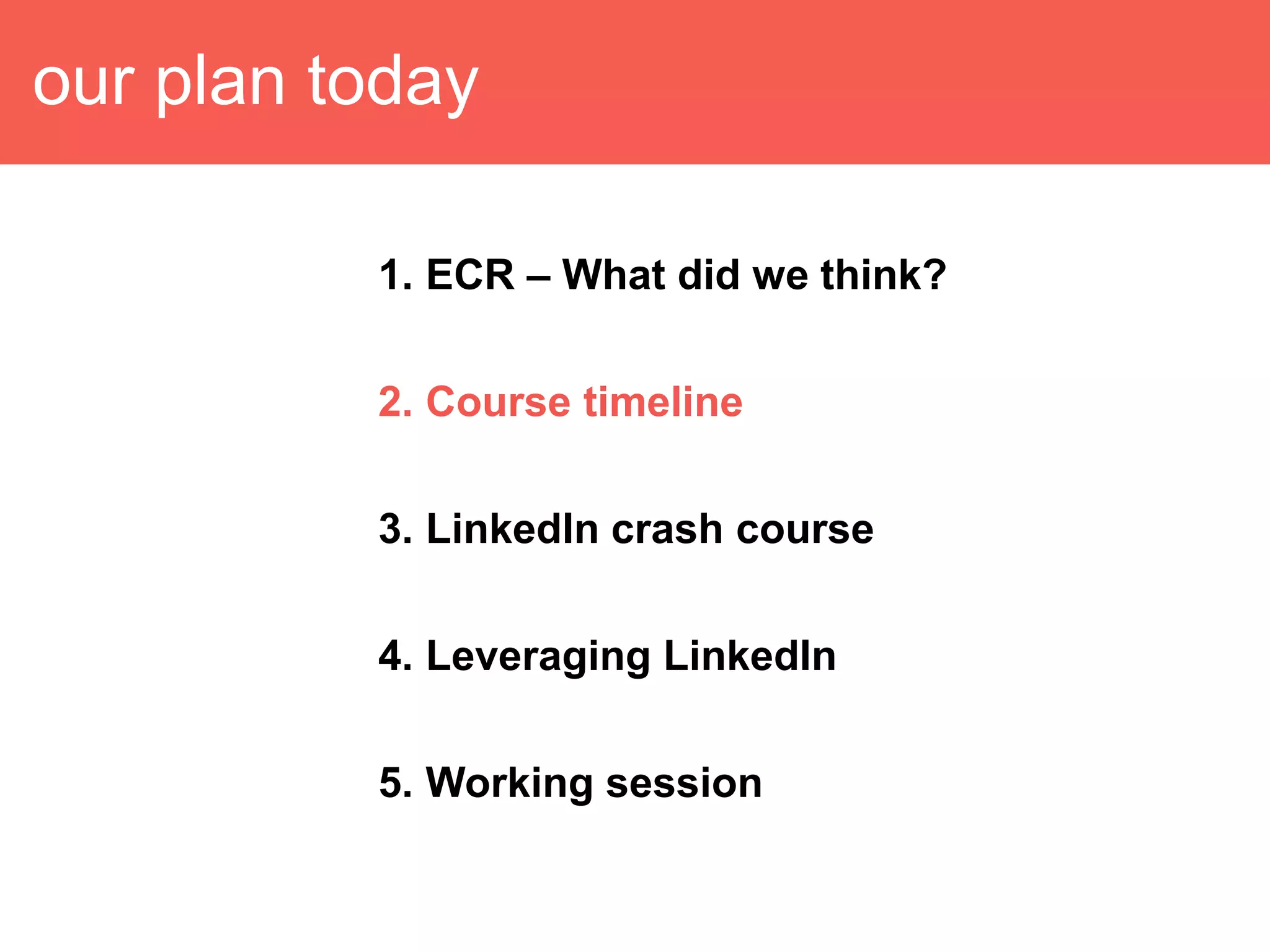 our plan today

1. ECR – What did we think?

2. Course timeline

3. LinkedIn crash course

4. Leveraging LinkedIn

5. Working session